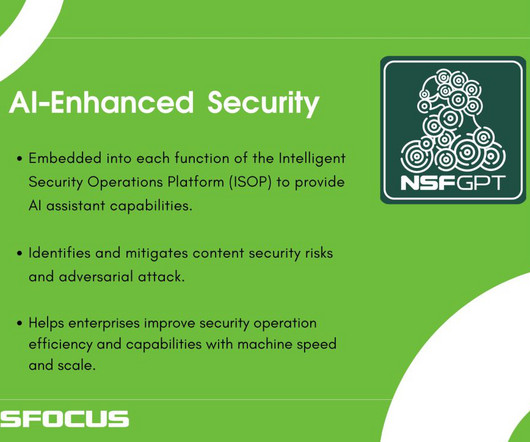 AI-Enhanced Security

NSFGPT

• Embedded into each function of the Intelligent Security Operations Platform (ISOP) to provide AI assistant capabilities.

• Identifies and mitigates content security risks and adversarial attack.

• Helps enterprises improve security operation efficiency and capabilities with machine speed and scale.

SFOCUS